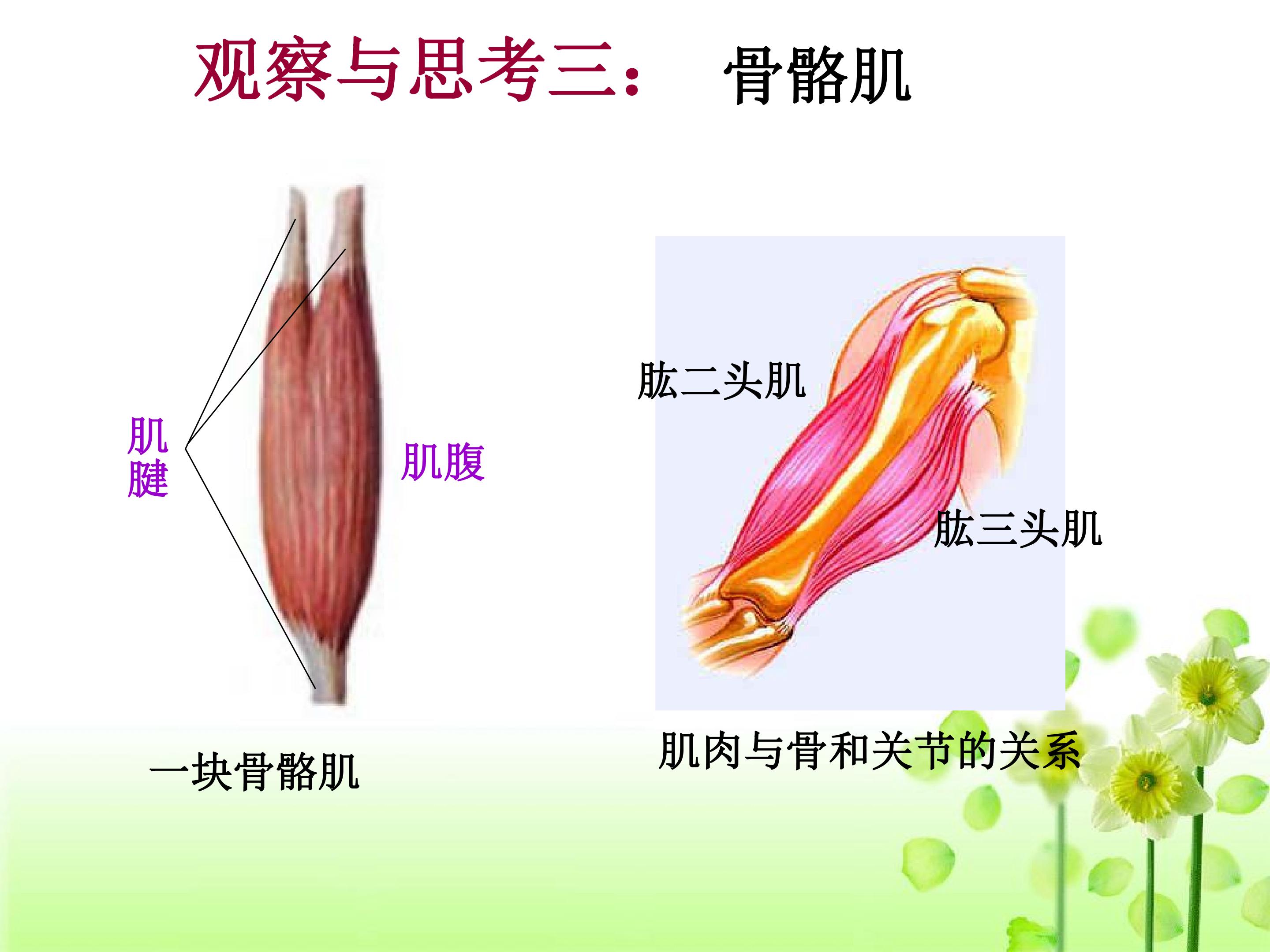 观察与思考三： 骨骼肌

肌腱

肌腹

一块骨骼肌

肱二头肌

肱三头肌

肌肉与骨和关节的关系